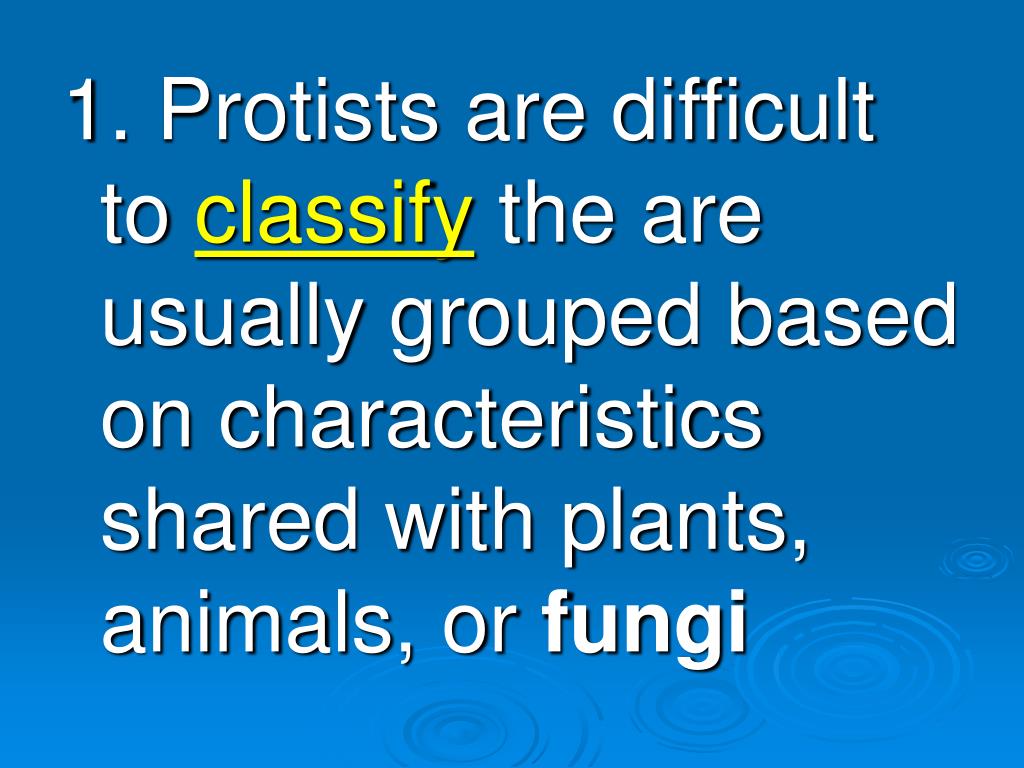 1. Protists are difficult to classify the are usually grouped based on characteristics shared with plants, animals, or fungi